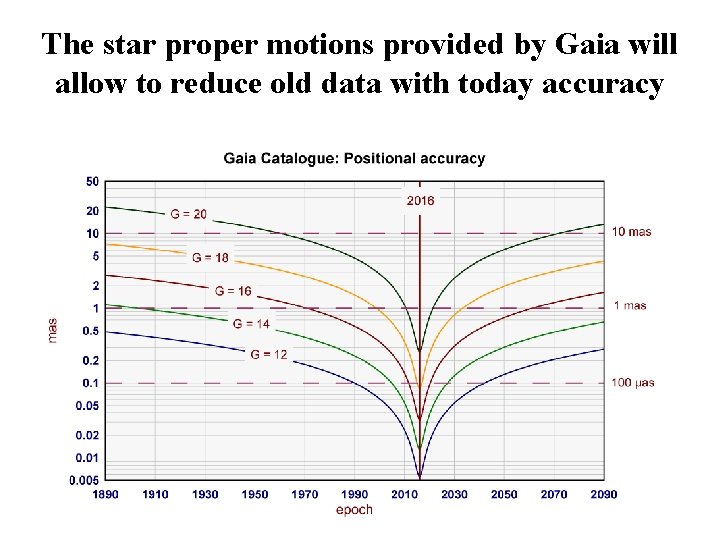 The star proper motions provided by Gaia will allow to reduce old data with today accuracy

Gaia Catalogue: Positional accuracy

50
20
10
5
2
1
0.5
0.2
0.1
0.05
0.02
0.01
0.005

mas

2016

G = 20
G = 18
G = 16
G = 14
G = 12

10 mas
1 mas
100 μas

1890 1910 1930 1950 1970 1990 2010 2030 2050 2070 2090
epoch